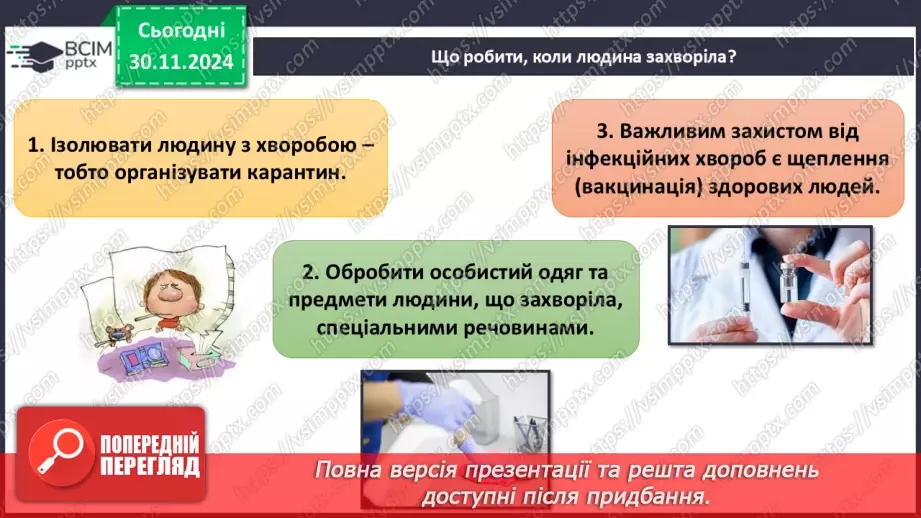 ВСІМ pptx

Сьогодні 30.11.2024

Що робити, коли людина захворіла?

1. Ізолювати людину з хворобою – тобто організувати карантин.

3. Важливим захистом від інфекційних хвороб є щеплення (вакцинація) здорових людей.

2. Обробити особистий одяг та предмети людини, що захворіла, спеціальними речовинами.

ПОПЕРЕДНІЙ ПЕРЕГЛЯД

Повна версія презентації та решта доповнень доступні після придбання.

https://vsimpptx.com